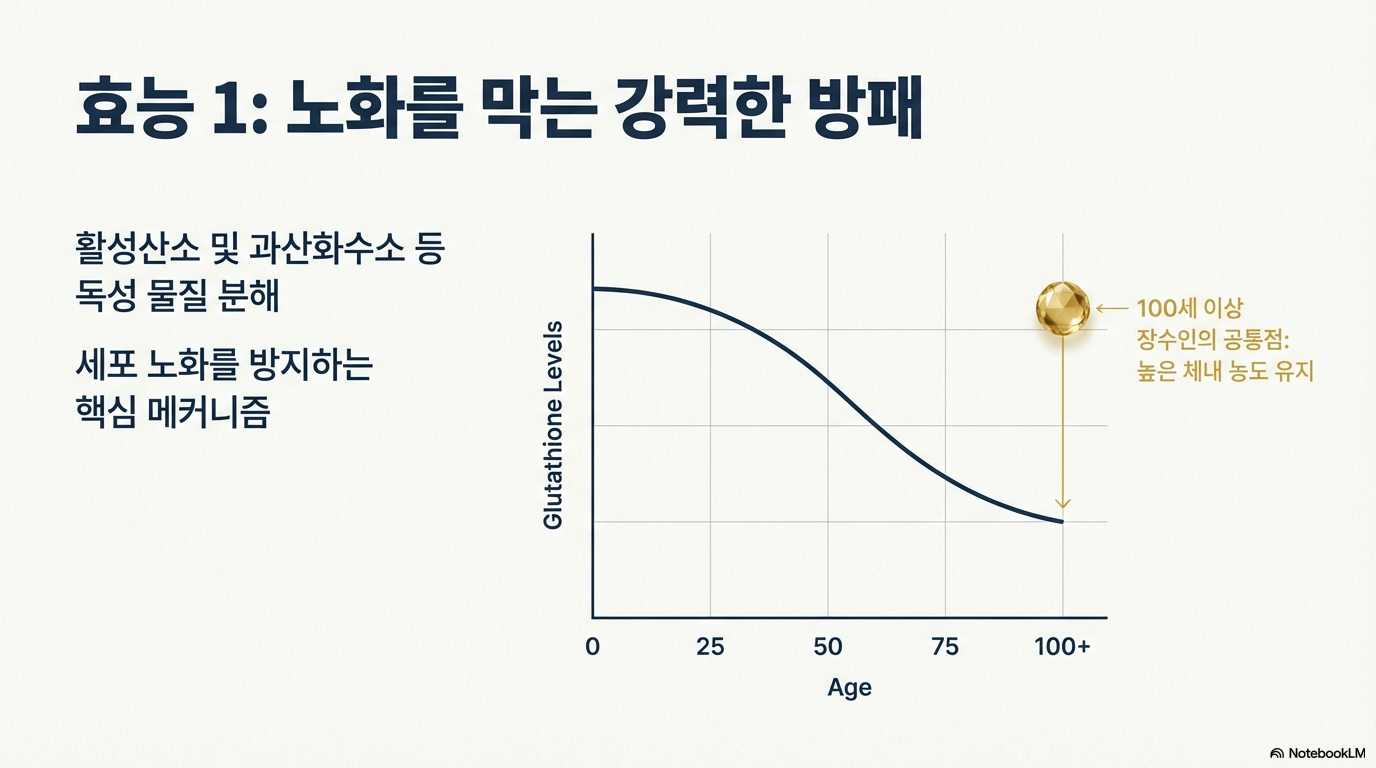 효능 1: 노화를 막는 강력한 방패

활성산소 및 과산화수소 등 독성 물질 분해

세포 노화를 방지하는 핵심 메커니즘

Glutathione Levels

100세 이상 장수인의 공통점: 높은 체내 농도 유지

0
25
50
75
100+

Age

NotebookLM